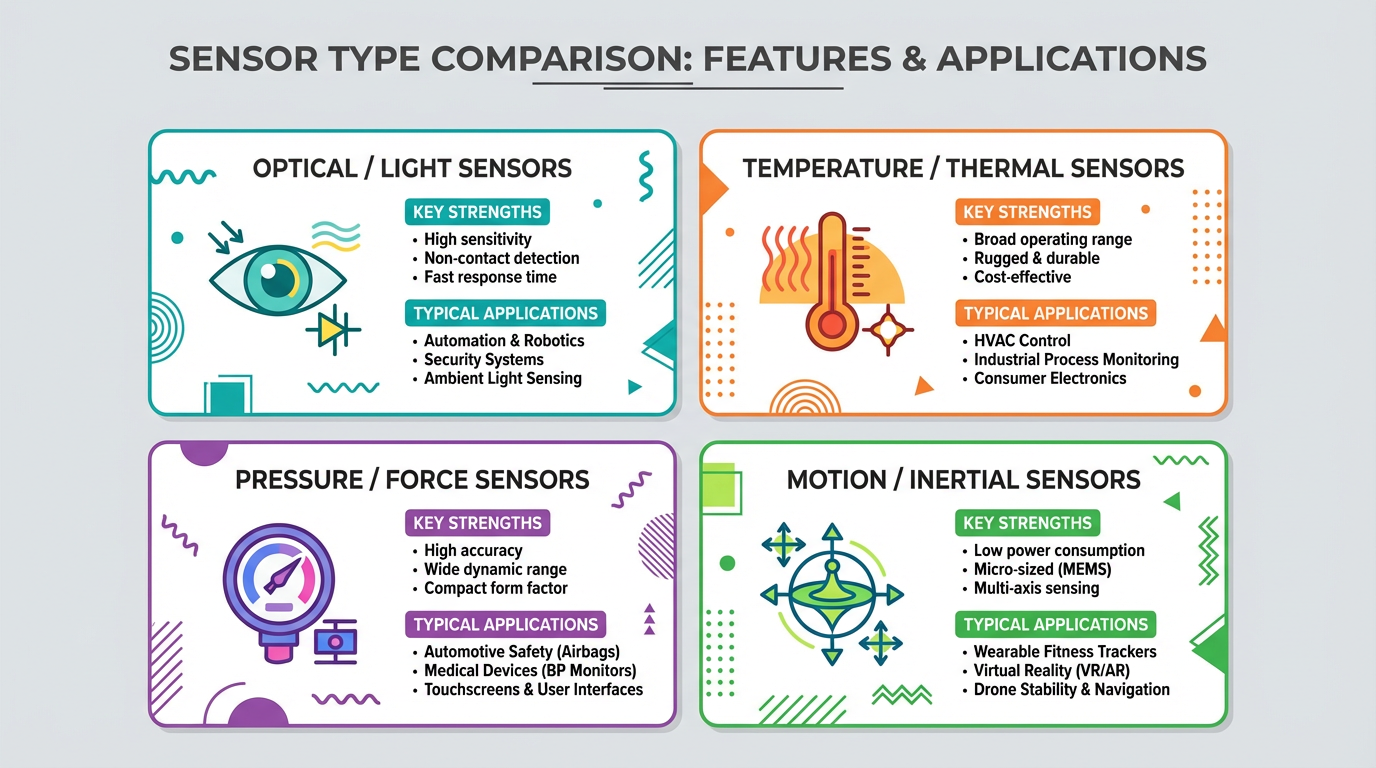 SENSOR TYPE COMPARISON: FEATURES & APPLICATIONS

OPTICAL / LIGHT SENSORS

KEY STRENGTHS
• High sensitivity
• Non-contact detection
• Fast response time

TYPICAL APPLICATIONS
• Automation & Robotics
• Security Systems
• Ambient Light Sensing

TEMPERATURE / THERMAL SENSORS

KEY STRENGTHS
• Broad operating range
• Rugged & durable
• Cost-effective

TYPICAL APPLICATIONS
• HVAC Control
• Industrial Process Monitoring
• Consumer Electronics

PRESSURE / FORCE SENSORS

KEY STRENGTHS
• High accuracy
• Wide dynamic range
• Compact form factor

TYPICAL APPLICATIONS
• Automotive Safety (Airbags)
• Medical Devices (BP Monitors)
• Touchscreens & User Interfaces

MOTION / INERTIAL SENSORS

KEY STRENGTHS
• Low power consumption
• Micro-sized (MEMS)
• Multi-axis sensing

TYPICAL APPLICATIONS
• Wearable Fitness Trackers
• Virtual Reality (VR/AR)
• Drone Stability & Navigation